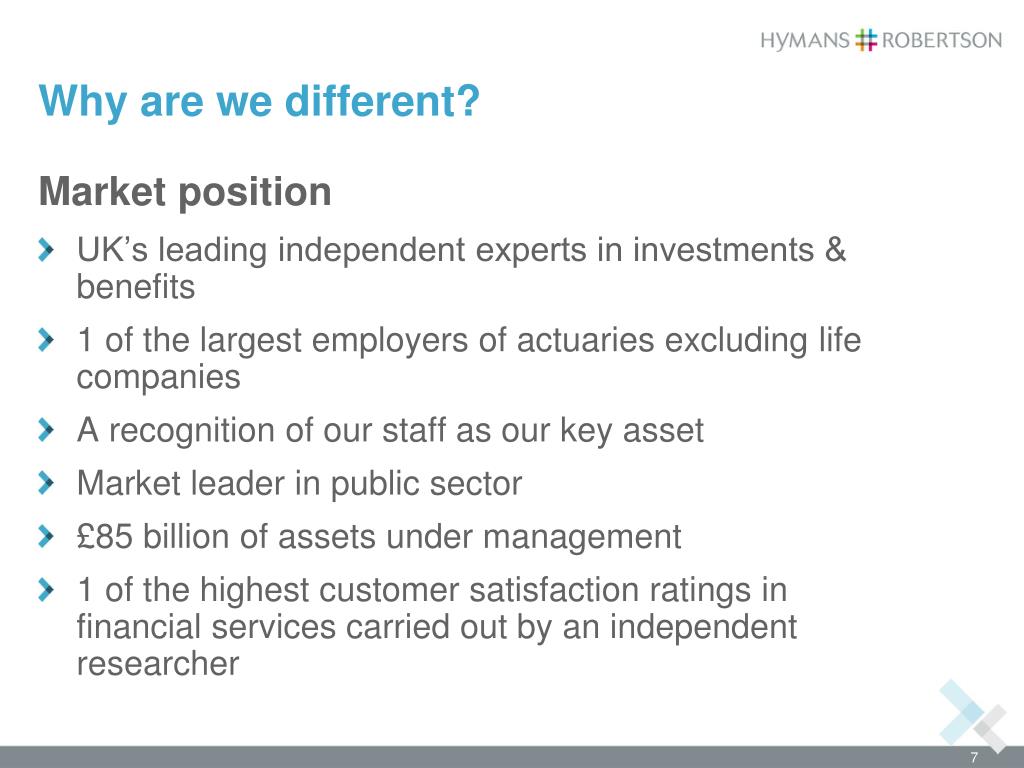 HYMANS ROBERTSON

Why are we different?

Market position

UK’s leading independent experts in investments & benefits

1 of the largest employers of actuaries excluding life companies

A recognition of our staff as our key asset

Market leader in public sector

£85 billion of assets under management

1 of the highest customer satisfaction ratings in financial services carried out by an independent researcher

7